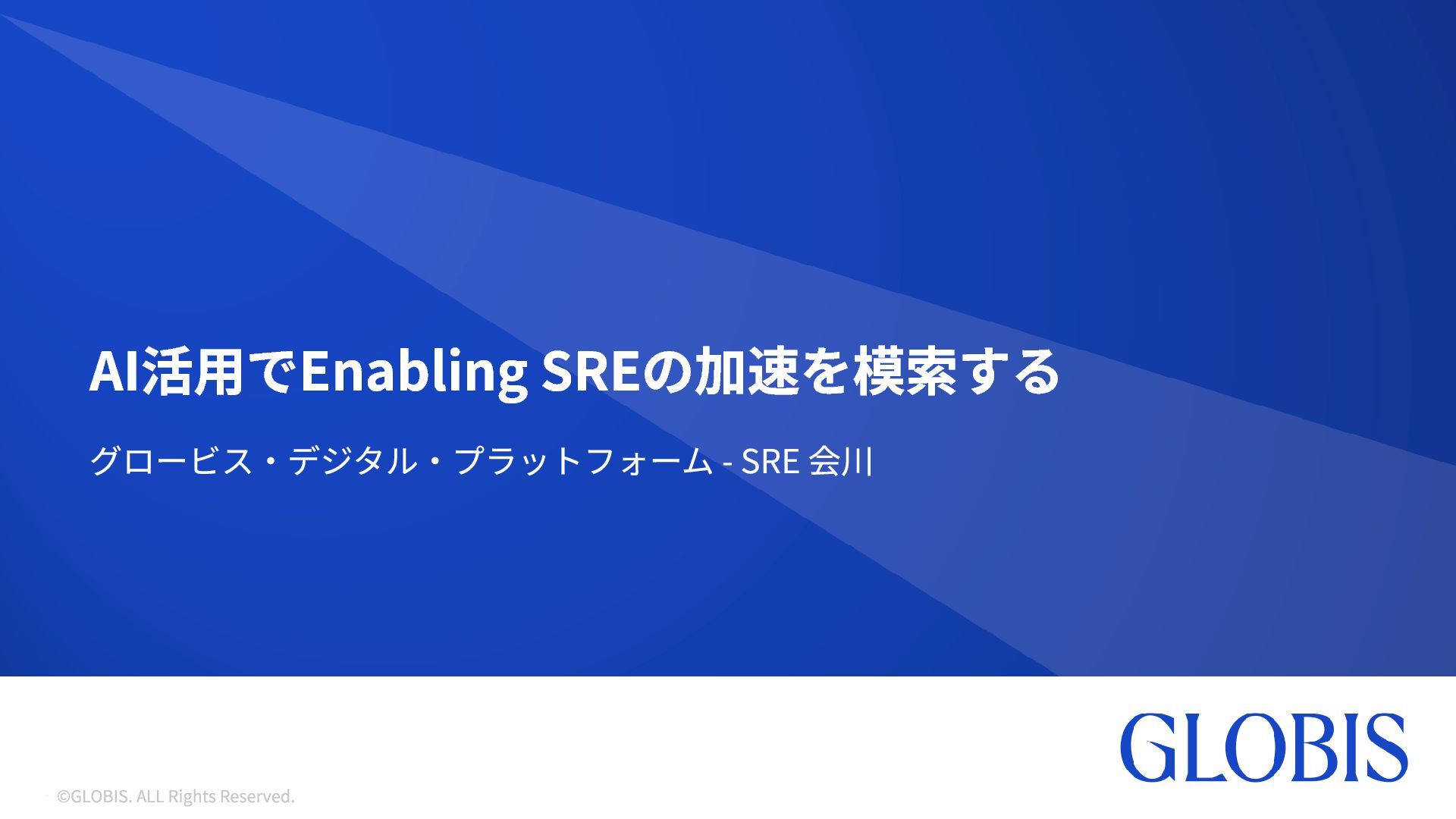 AI活用でEnabling SREの加速を模索する

グロービス・デジタル・プラットフォーム - SRE 会川

GLOBIS

©GLOBIS. ALL Rights Reserved.